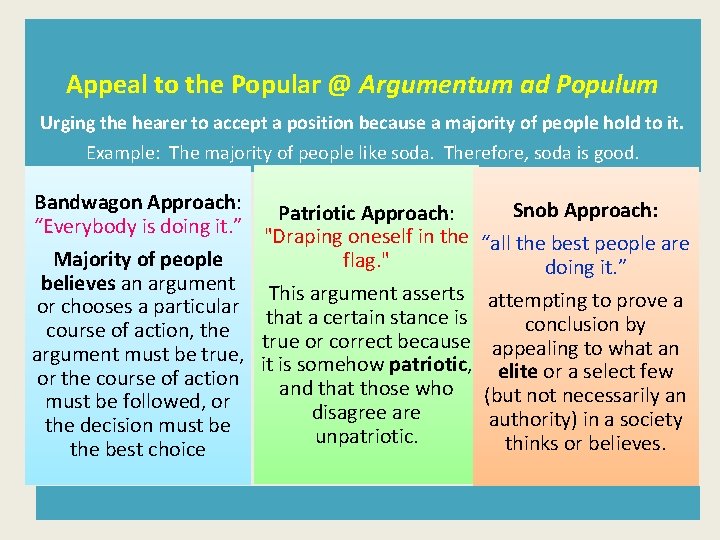 Appeal to the Popular @ Argumentum ad Populum

Urging the hearer to accept a position because a majority of people hold to it.

Example: The majority of people like soda. Therefore, soda is good.

Bandwagon Approach: "Everybody is doing it."

Majority of people believes an argument or chooses a particular course of action, the argument must be true, or the course of action must be followed, or the decision must be the best choice

Patriotic Approach: "Draping oneself in the flag."

This argument asserts that a certain stance is true or correct because it is somehow patriotic, and that those who disagree are unpatriotic.

Snob Approach: "all the best people are doing it."

attempting to prove a conclusion by appealing to what an elite or a select few (but not necessarily an authority) in a society thinks or believes.